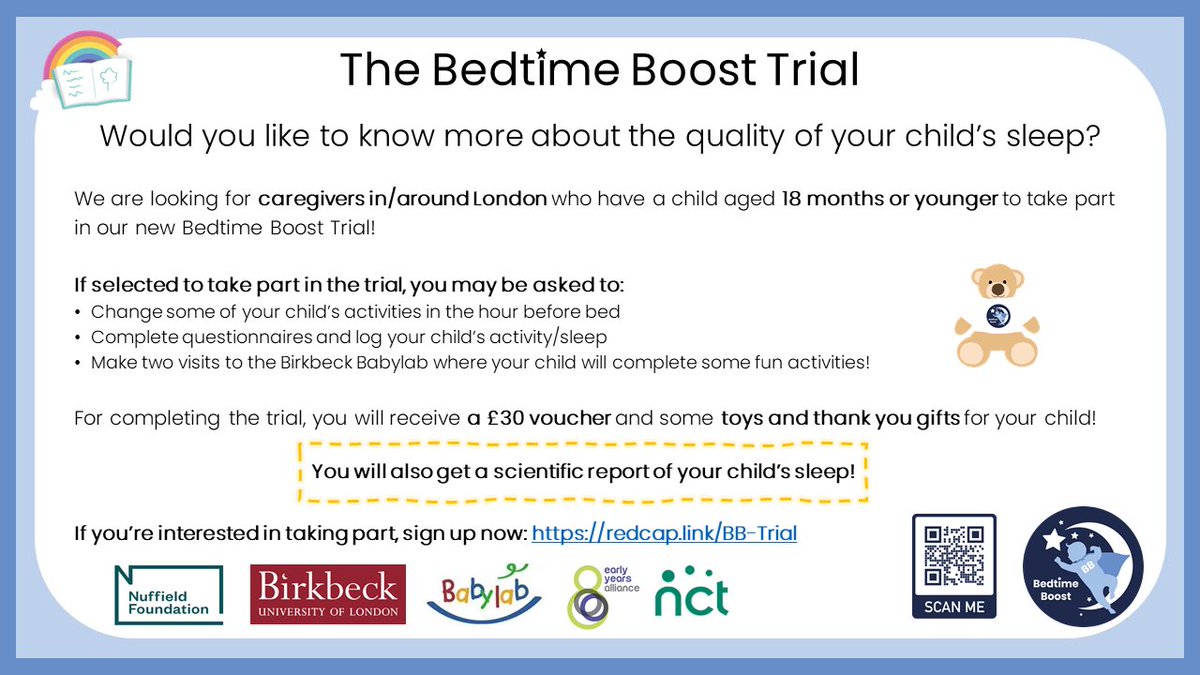 The Bedtime Boost Trial

Would you like to know more about the quality of your child's sleep?

We are looking for caregivers in/around London who have a child aged 18 months or younger to take part in our new Bedtime Boost Trial!

If selected to take part in the trial, you may be asked to:
• Change some of your child's activities in the hour before bed
• Complete questionnaires and log your child's activity/sleep
• Make two visits to the Birkbeck Babylab where your child will complete some fun activities!

For completing the trial, you will receive a £30 voucher and some toys and thank you gifts for your child!

You will also get a scientific report of your child's sleep!

If you're interested in taking part, sign up now: https://redcap.link/BB-Trial

Nuffield Foundation

Birkbeck UNIVERSITY OF LONDON

Babylab

early years alliance

nct

SCAN ME

BB Bedtime Boost